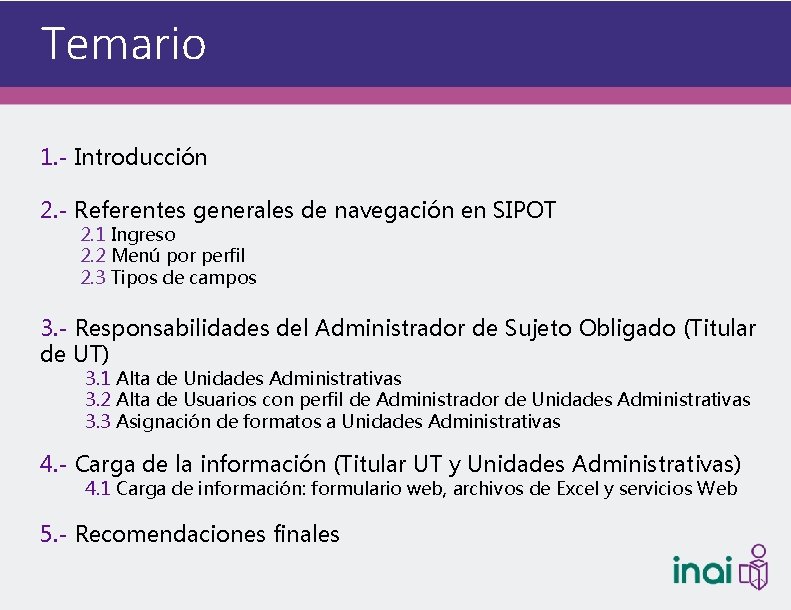 Temario

1.- Introducción

2.- Referentes generales de navegación en SIPOT
2.1 Ingreso
2.2 Menú por perfil
2.3 Tipos de campos

3.- Responsabilidades del Administrador de Sujeto Obligado (Titular de UT)
3.1 Alta de Unidades Administrativas
3.2 Alta de Usuarios con perfil de Administrador de Unidades Administrativas
3.3 Asignación de formatos a Unidades Administrativas

4.- Carga de la información (Titular UT y Unidades Administrativas)
4.1 Carga de información: formulario web, archivos de Excel y servicios Web

5.- Recomendaciones finales

inai